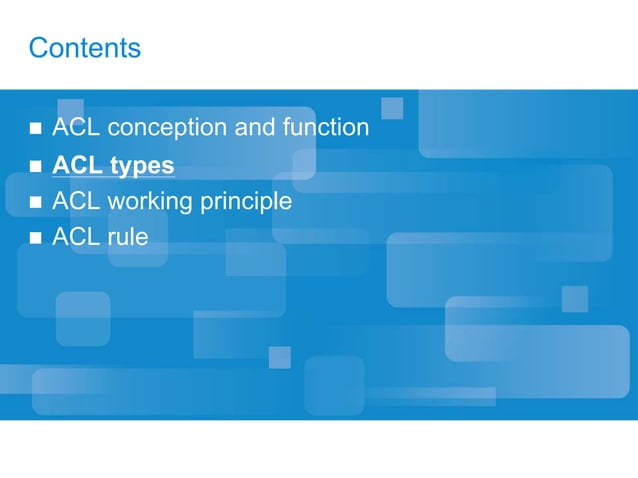 Contents

■ ACL conception and function
■ ACL types
■ ACL working principle
■ ACL rule